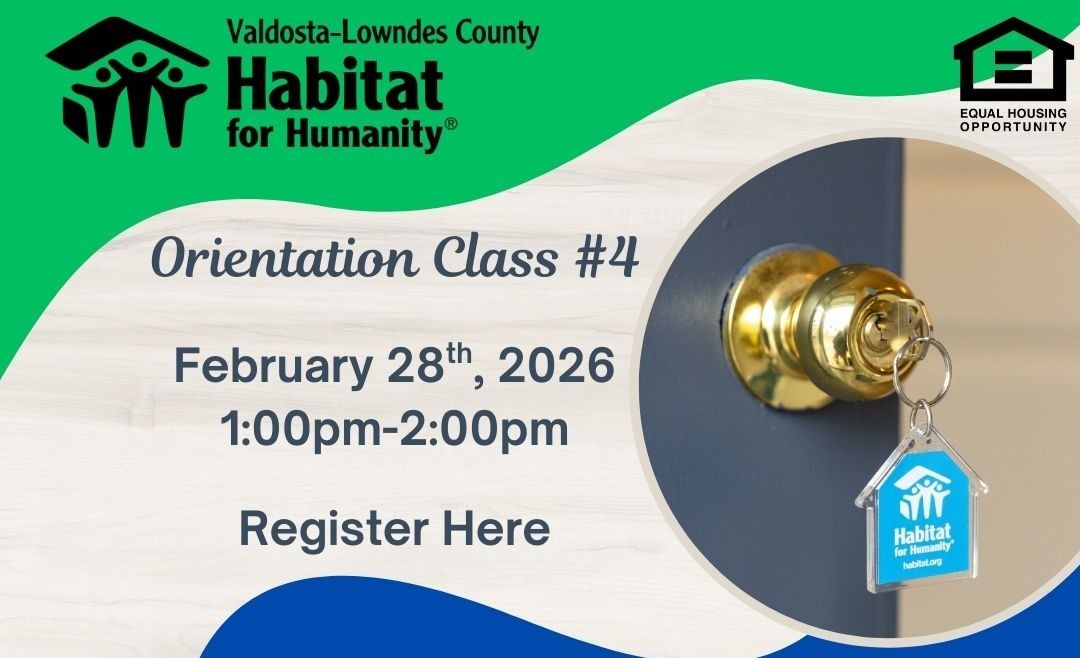 Valdosta-Lowndes County
Habitat for Humanity®

EQUAL HOUSING OPPORTUNITY

Orientation Class #4

February 28th, 2026
1:00pm-2:00pm

Register Here

Habitat for Humanity®
habitat.org